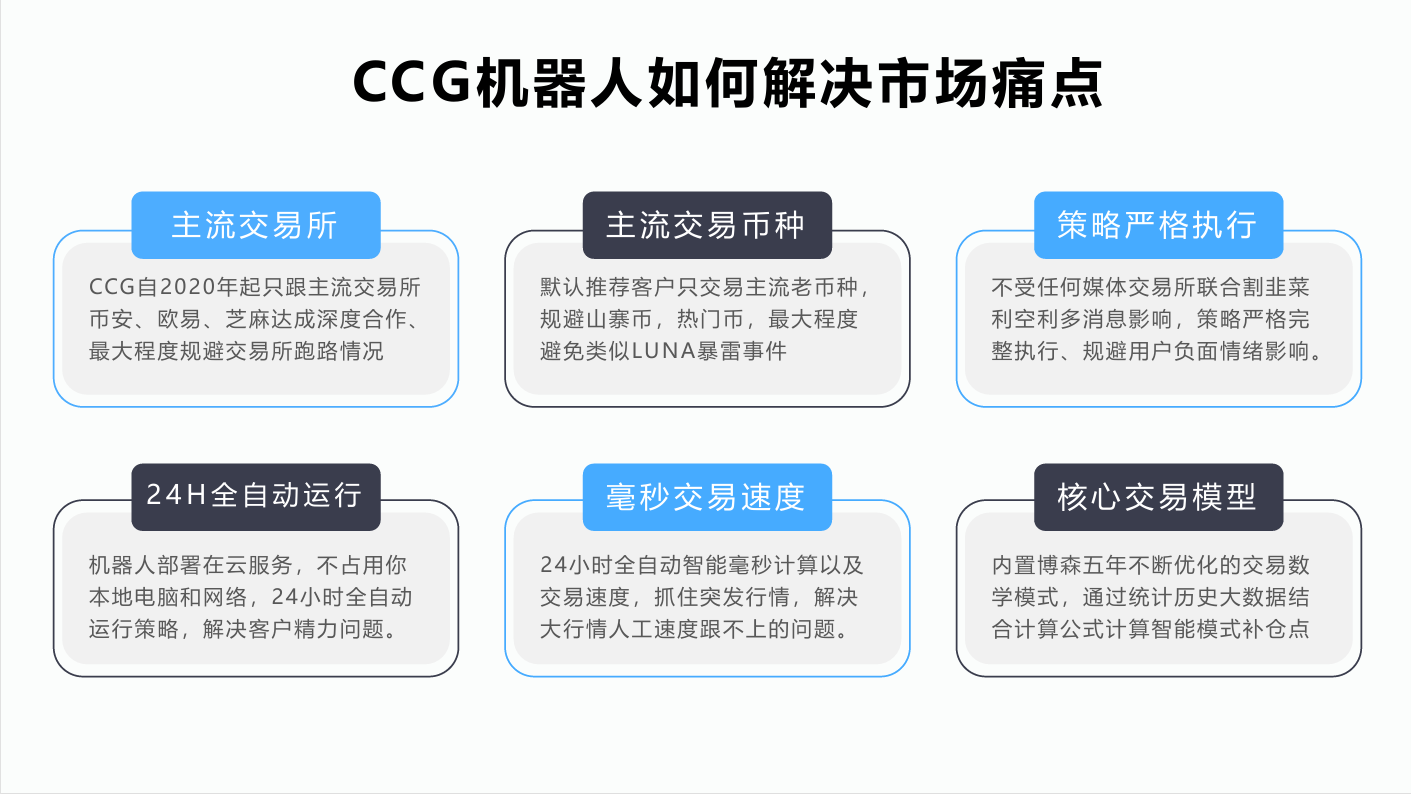 CCG机器人如何解决市场痛点

主流交易所

CCG自2020年起只跟主流交易所币安、欧易、芝麻达成深度合作、最大程度规避交易所跑路情况

主流交易币种

默认推荐客户只交易主流老币种，规避山寨币，热门币，最大程度避免类似LUNA暴雷事件

策略严格执行

不受任何媒体交易所联合割韭菜利空利多消息影响，策略严格完整执行、规避用户负面情绪影响。

24H全自动运行

机器人部署在云服务，不占用你本地电脑和网络，24小时全自动运行策略，解决客户精力问题。

毫秒交易速度

24小时全自动智能毫秒计算以及交易速度，抓住突发行情，解决大行情人工速度跟不上的问题。

核心交易模型

内置博森五年不断优化的交易数学模式，通过统计历史大数据结合计算公式计算智能模式补仓点